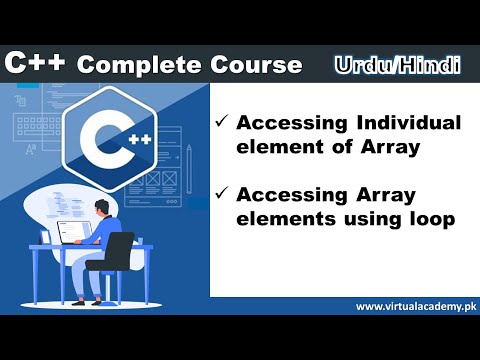 C++ Complete Course Urdu/Hindi

C++

✓ Accessing Individual element of Array

✓ Accessing Array elements using loop

www.virtualacademy.pk